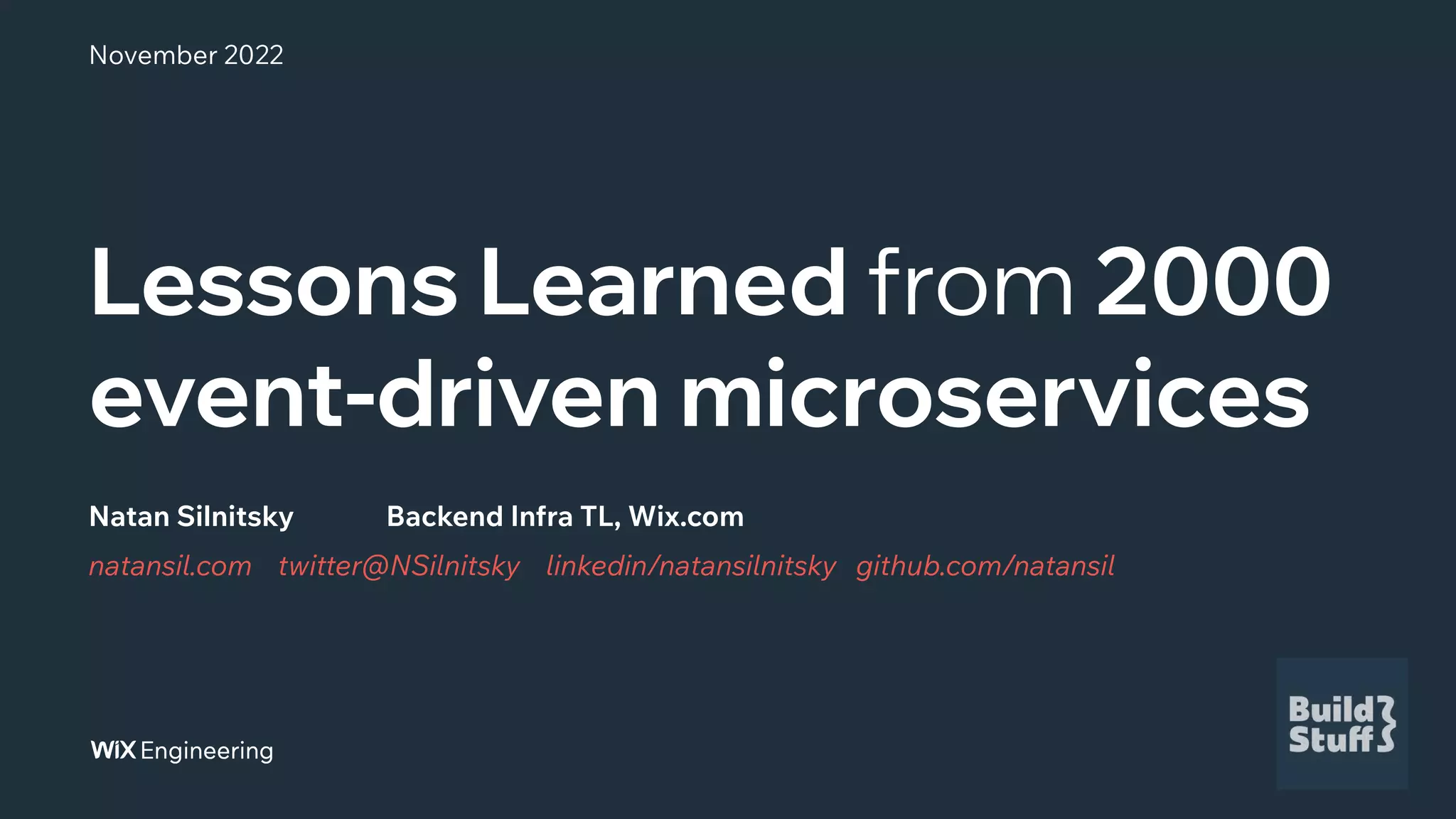 November 2022

Lessons Learned from 2000 event-driven microservices

Natan Silnitsky Backend Infra TL, Wix.com

natansil.com twitter@NSilnitsky linkedin/natansilnitsky github.com/natansil

WiX Engineering

Build Stuff